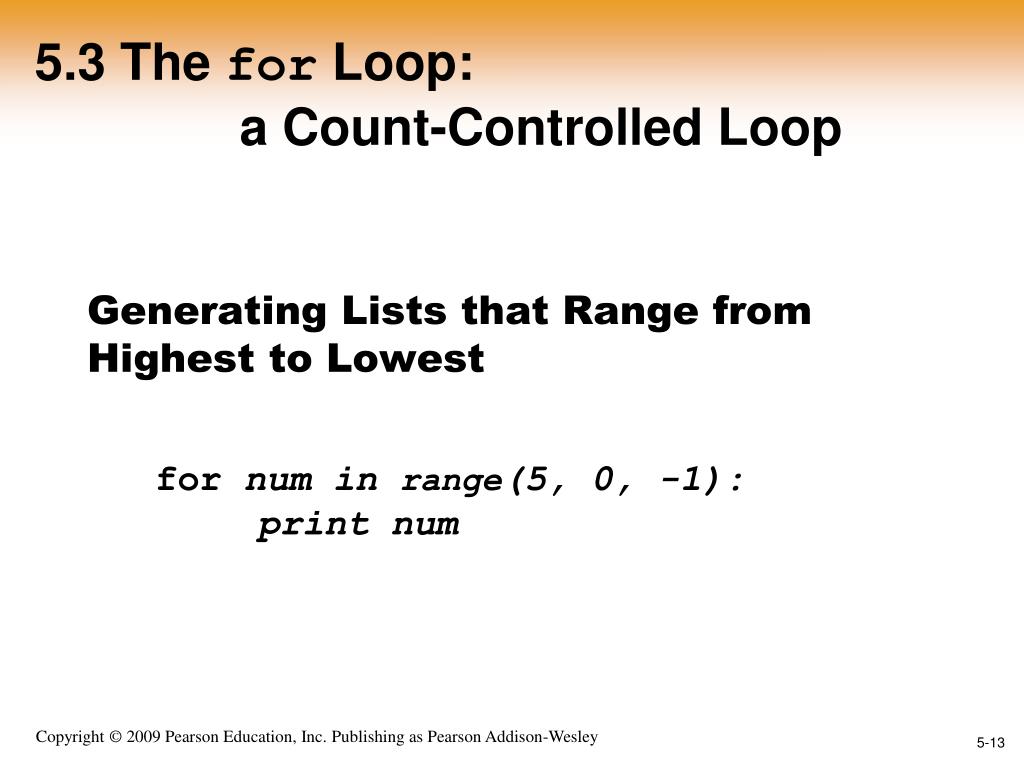 5.3 The for Loop:
a Count-Controlled Loop

Generating Lists that Range from Highest to Lowest

for num in range(5, 0, -1):
    print num

Copyright © 2009 Pearson Education, Inc. Publishing as Pearson Addison-Wesley

5-13